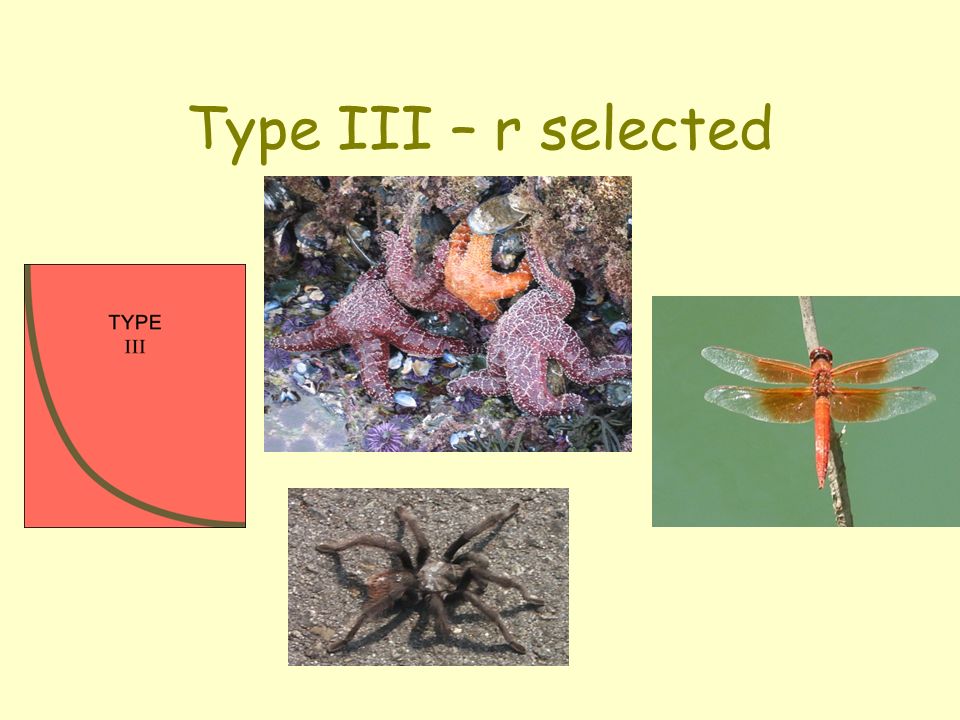 Type III – r selected

TYPE
III